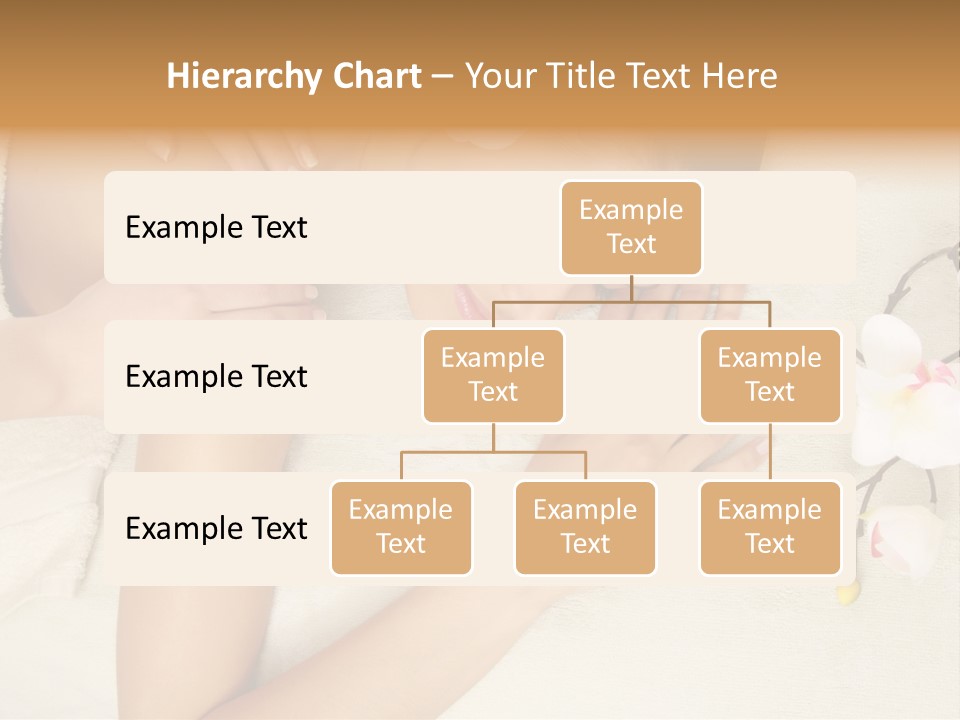 Hierarchy Chart – Your Title Text Here

Example Text

Example Text

Example Text

Example Text

Example Text

Example Text

Example Text

Example Text

Example Text